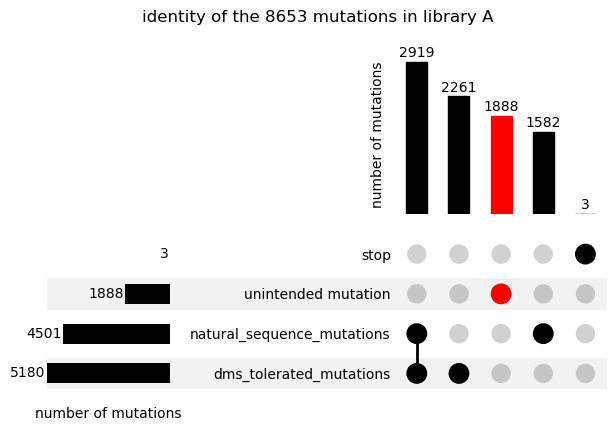 identity of the 8653 mutations in library A

number of mutations

2919
2261
1888
1582
3

3
stop
1888
unintended mutation
4501
natural_sequence_mutations
5180
dms_tolerated_mutations

number of mutations